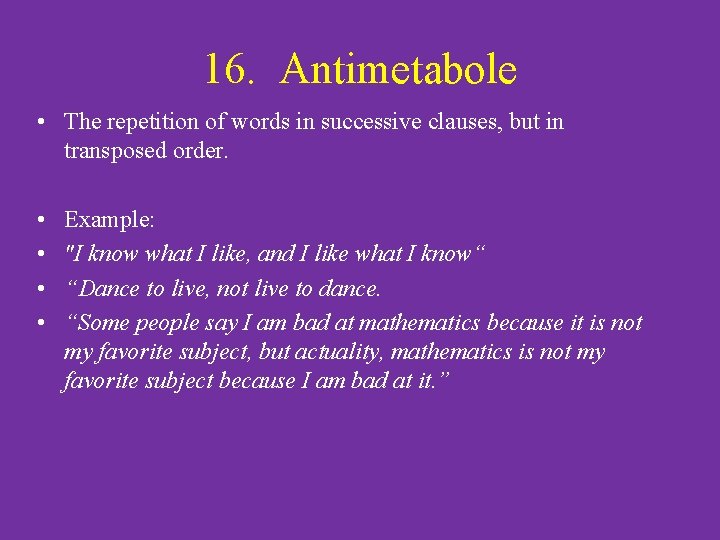 16. Antimetabole

• The repetition of words in successive clauses, but in transposed order.

• Example:
• "I know what I like, and I like what I know“
• “Dance to live, not live to dance.
• “Some people say I am bad at mathematics because it is not my favorite subject, but actuality, mathematics is not my favorite subject because I am bad at it.”